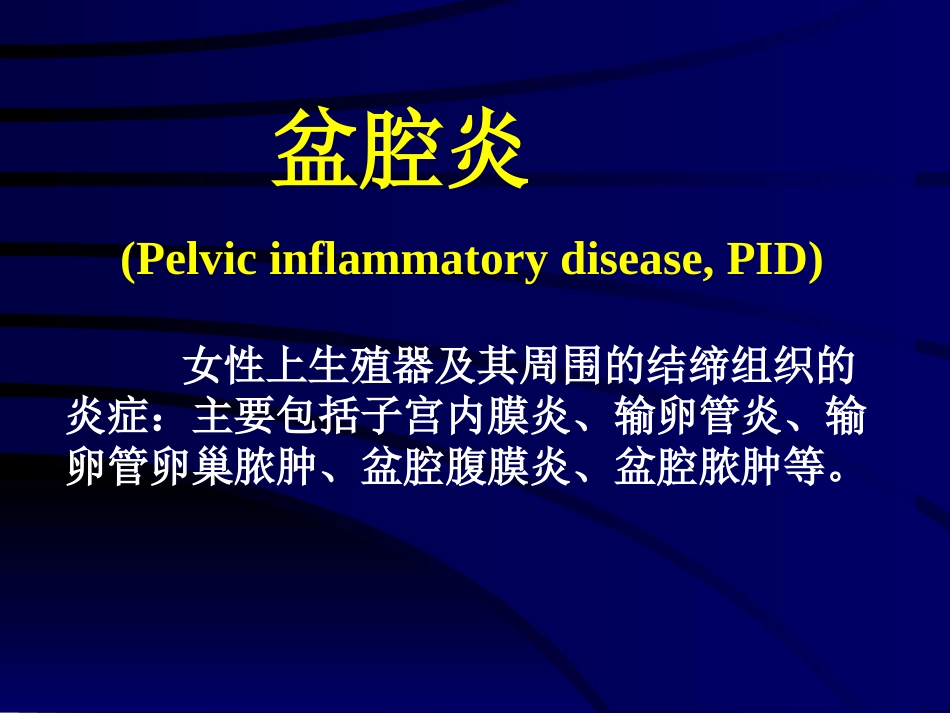 盆腔炎

(Pelvic inflammatory disease, PID)

女性上生殖器及其周围的结缔组织的炎症：主要包括子宫内膜炎、输卵管炎、输卵管卵巢脓肿、盆腔腹膜炎、盆腔脓肿等。